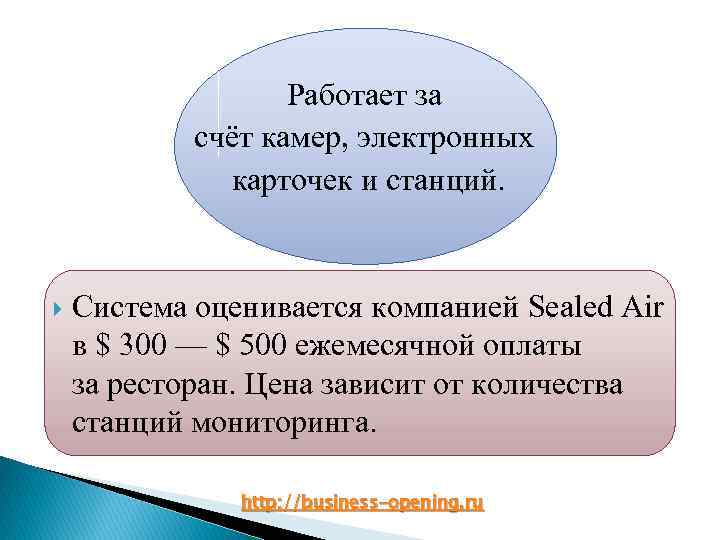 Работает за счёт камер, электронных карточек и станций.

Система оценивается компанией Sealed Air в \$ 300 — \$ 500 ежемесячной оплаты за ресторан. Цена зависит от количества станций мониторинга.

http://business-opening.ru